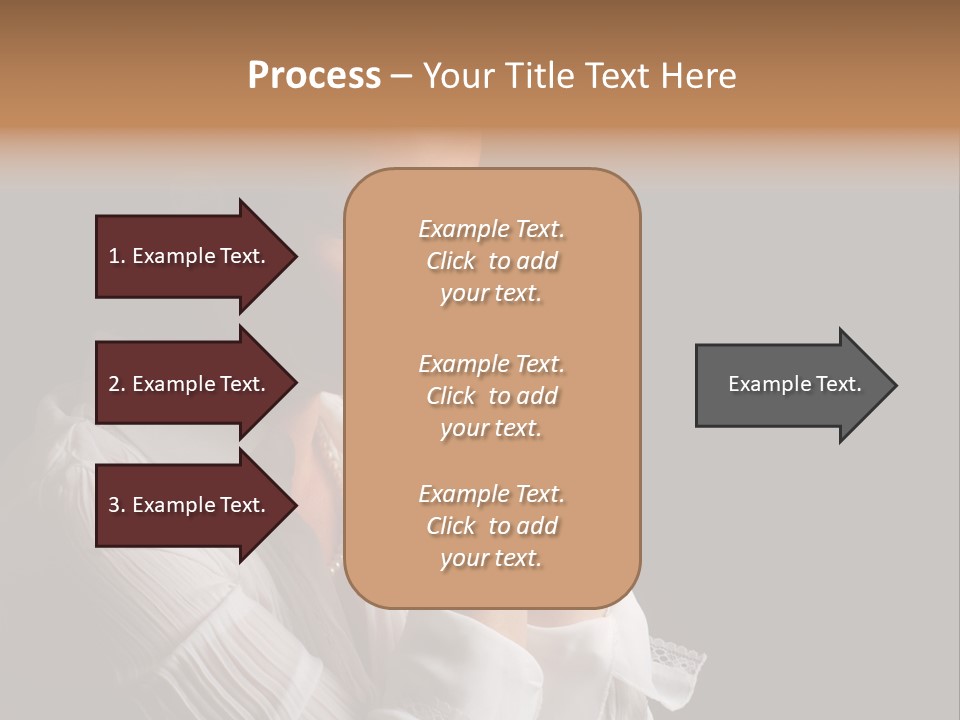 Process – Your Title Text Here

1. Example Text.

2. Example Text.

3. Example Text.

Example Text. Click to add your text.

Example Text. Click to add your text.

Example Text. Click to add your text.

Example Text.